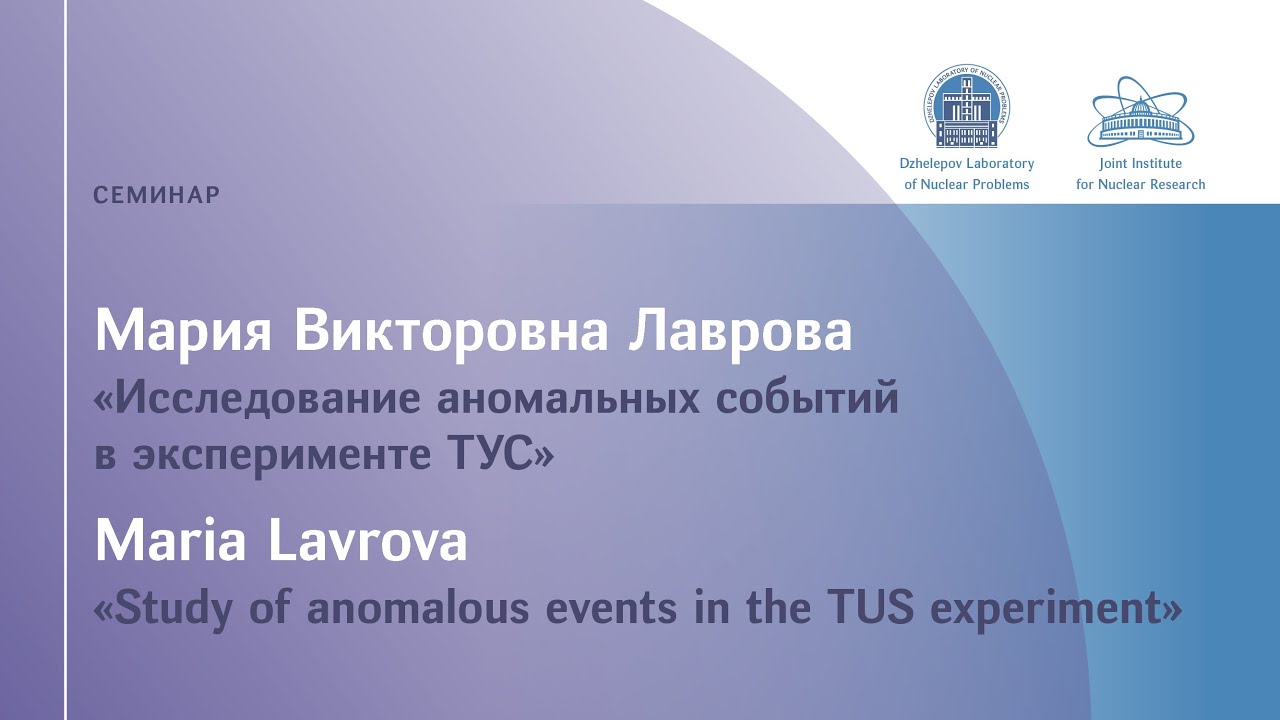 DZHELEPOV LABORATORY OF NUCLEAR PROBLEMS

Dzhelepov Laboratory of Nuclear Problems

Joint Institute for Nuclear Research

СЕМИНАР

Мария Викторовна Лаврова

«Исследование аномальных событий в эксперименте ТУС»

Maria Lavrova

«Study of anomalous events in the TUS experiment»